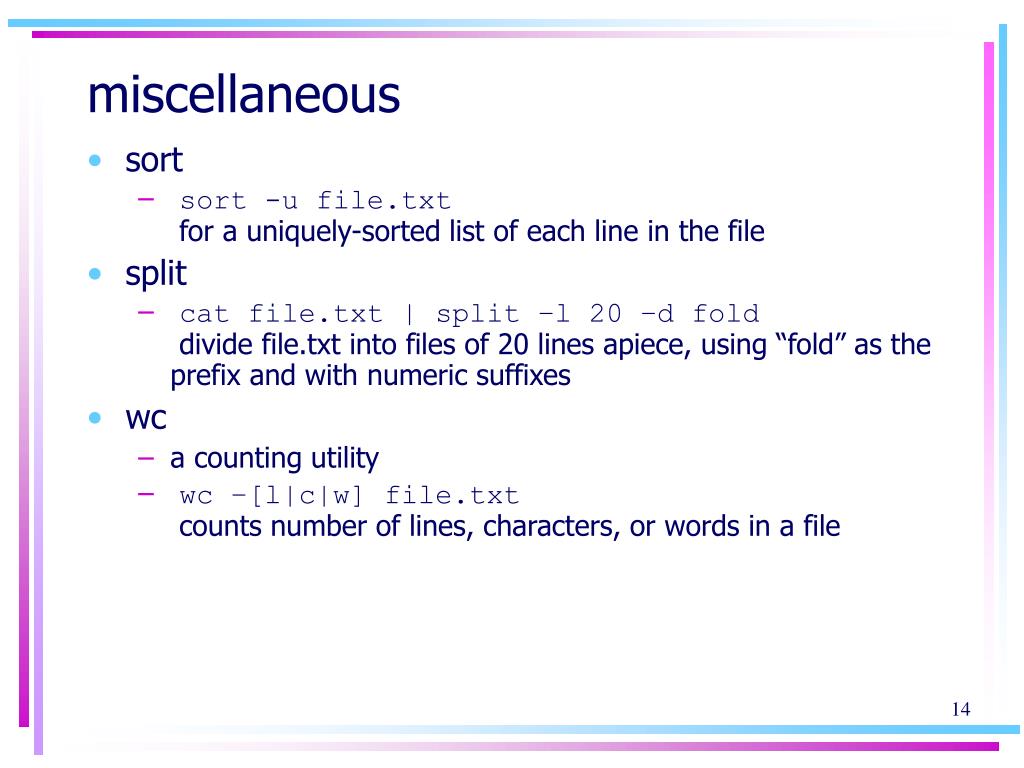 miscellaneous

• sort
  – sort -u file.txt
    for a uniquely-sorted list of each line in the file
• split
  – cat file.txt | split –l 20 –d fold
    divide file.txt into files of 20 lines apiece, using “fold” as the prefix and with numeric suffixes
• wc
  – a counting utility
  – wc –[l|c|w] file.txt
    counts number of lines, characters, or words in a file

14